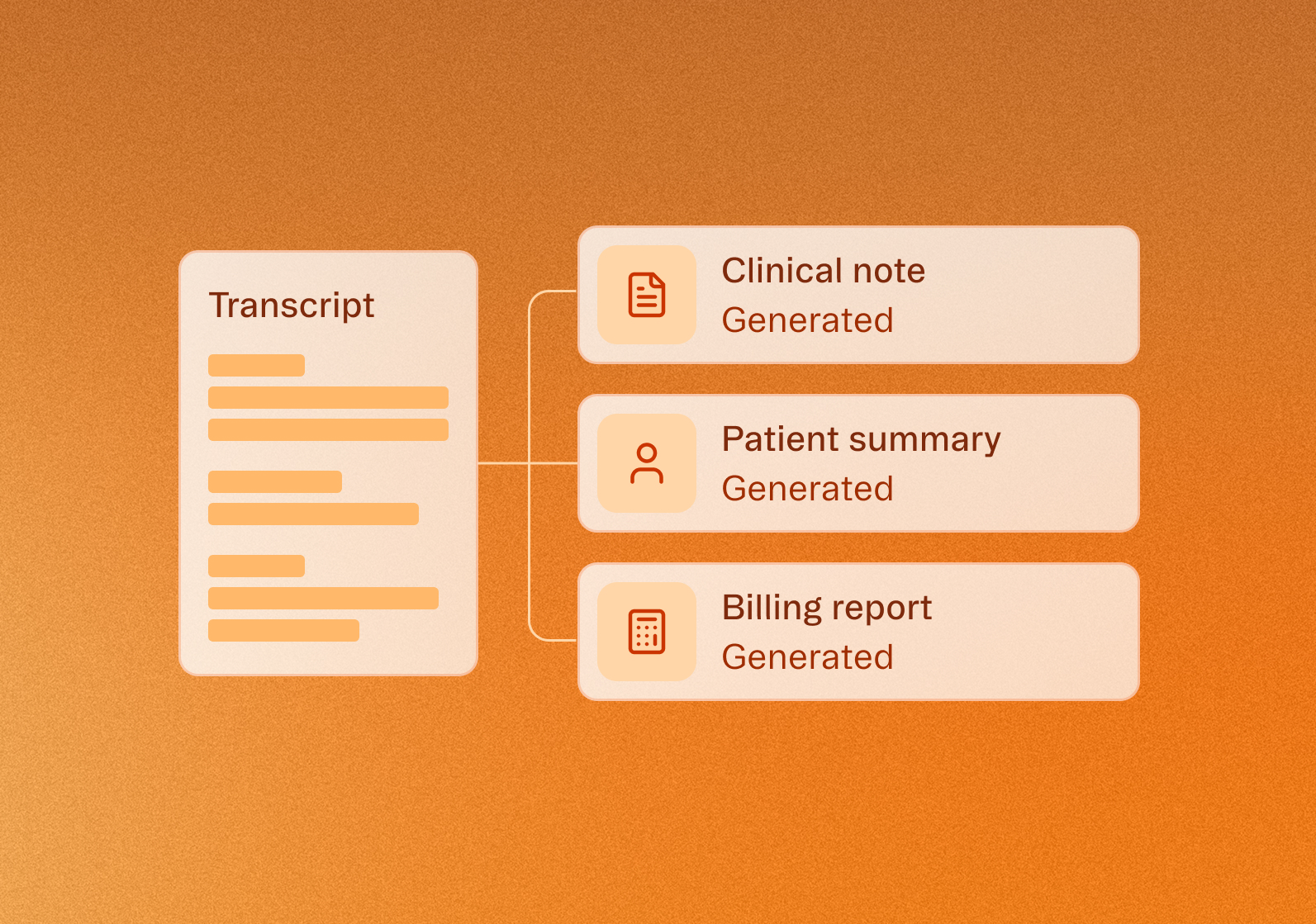 Transcript

Clinical note
Generated

Patient summary
Generated

Billing report
Generated